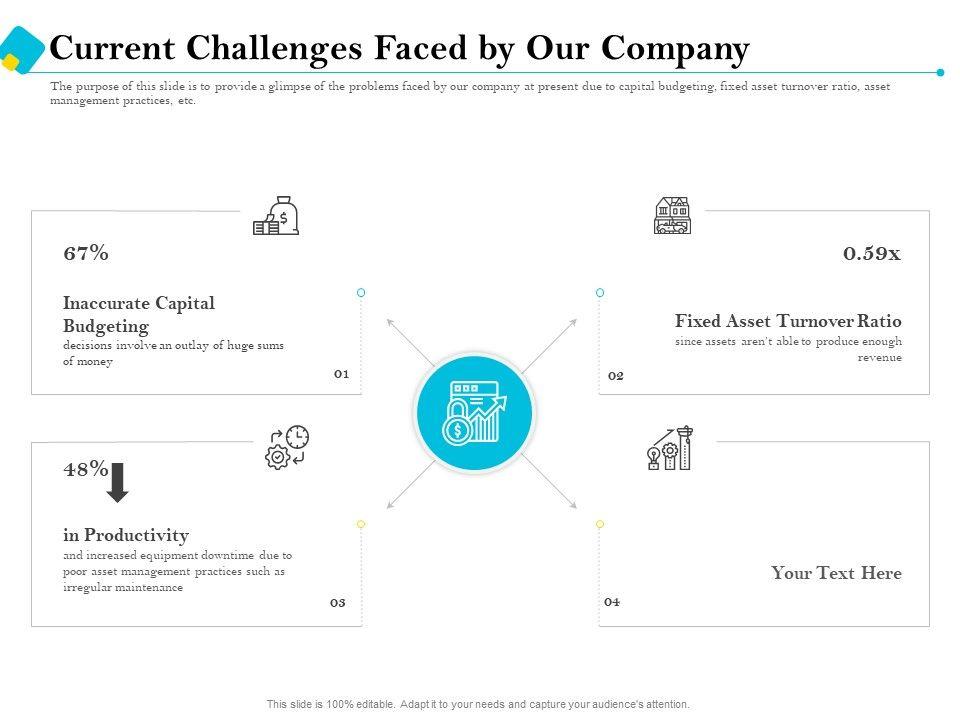 Current Challenges Faced by Our Company

The purpose of this slide is to provide a glimpse of the problems faced by our company at present due to capital budgeting, fixed asset turnover ratio, asset management practices, etc.

67%

Inaccurate Capital Budgeting
decisions involve an outlay of huge sums of money

01

0.59x

Fixed Asset Turnover Ratio
since assets aren't able to produce enough revenue

02

48%

in Productivity
and increased equipment downtime due to poor asset management practices such as irregular maintenance

03

Your Text Here

04

This slide is 100% editable. Adapt it to your needs and capture your audience's attention.